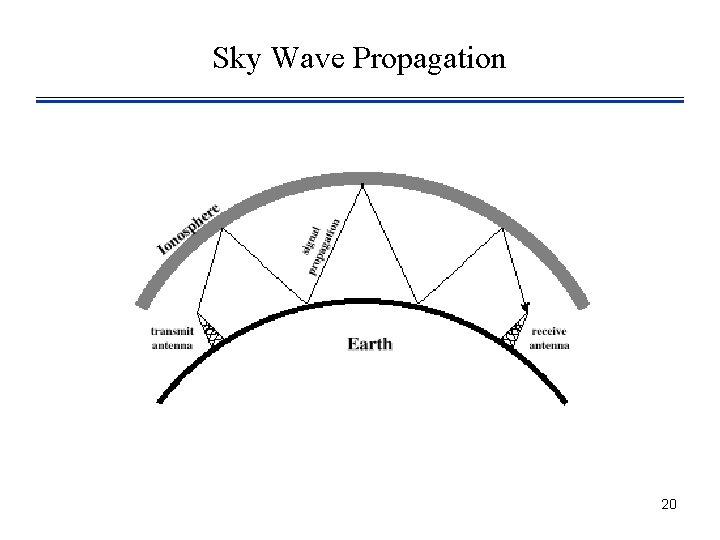 Sky Wave Propagation

Ionosphere

signal propagation

transmit antenna

Earth

receive antenna

20